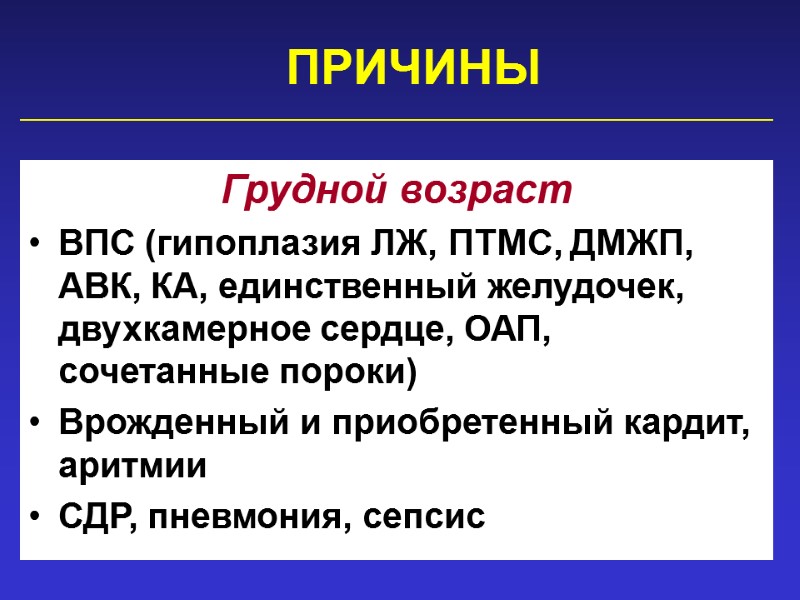 ПРИЧИНЫ

Грудной возраст

• ВПС (гипоплазия ЛЖ, ПТМС, ДМЖП, АВК, КА, единственный желудочек, двухкамерное сердце, ОАП, сочетанные пороки)

• Врожденный и приобретенный кардит, аритмии

• СДР, пневмония, сепсис